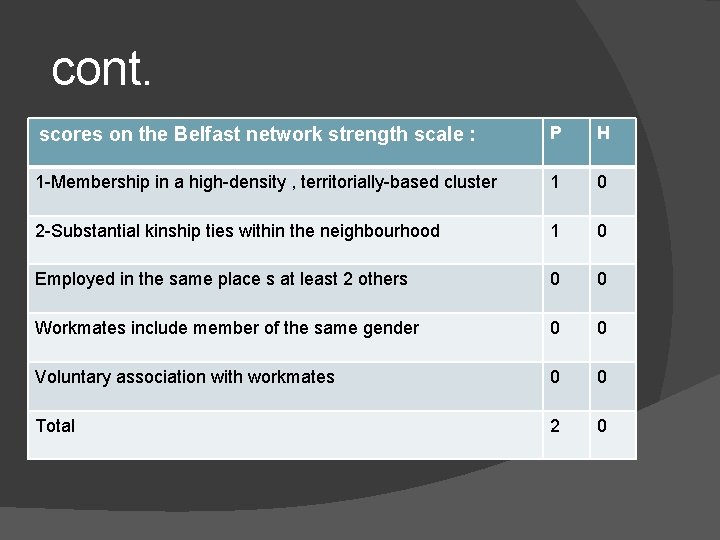 cont.

| scores on the Belfast network strength scale : | P | H |
|---|---|---|
| 1-Membership in a high-density , territorially-based cluster | 1 | 0 |
| 2-Substantial kinship ties within the neighbourhood | 1 | 0 |
| Employed in the same place s at least 2 others | 0 | 0 |
| Workmates include member of the same gender | 0 | 0 |
| Voluntary association with workmates | 0 | 0 |
| Total | 2 | 0 |